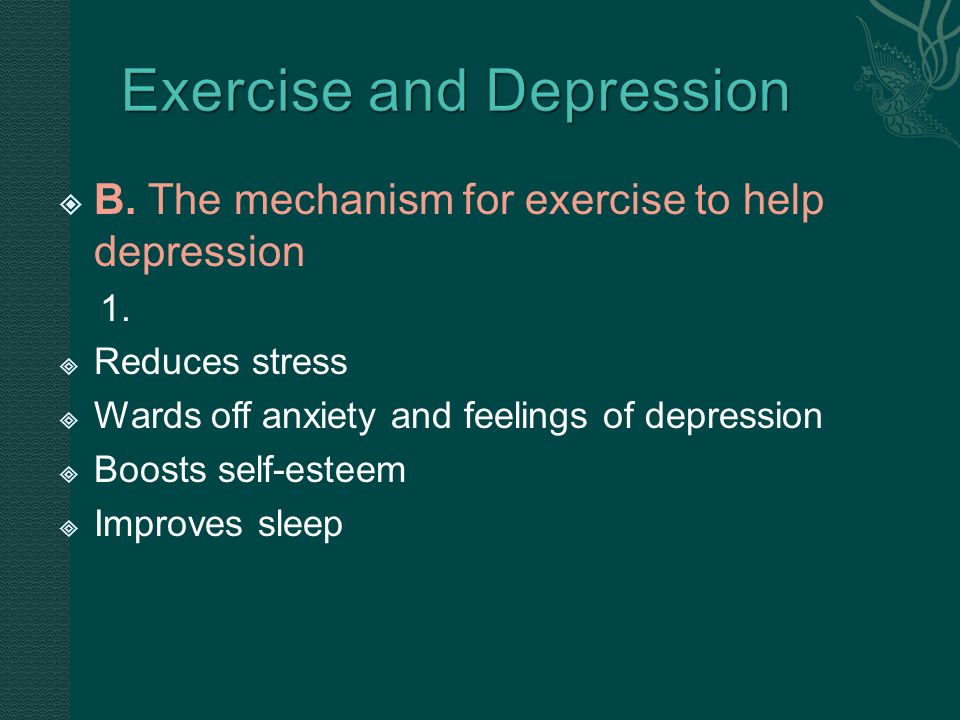 Exercise and Depression

B. The mechanism for exercise to help depression

1.

Reduces stress

Wards off anxiety and feelings of depression

Boosts self-esteem

Improves sleep